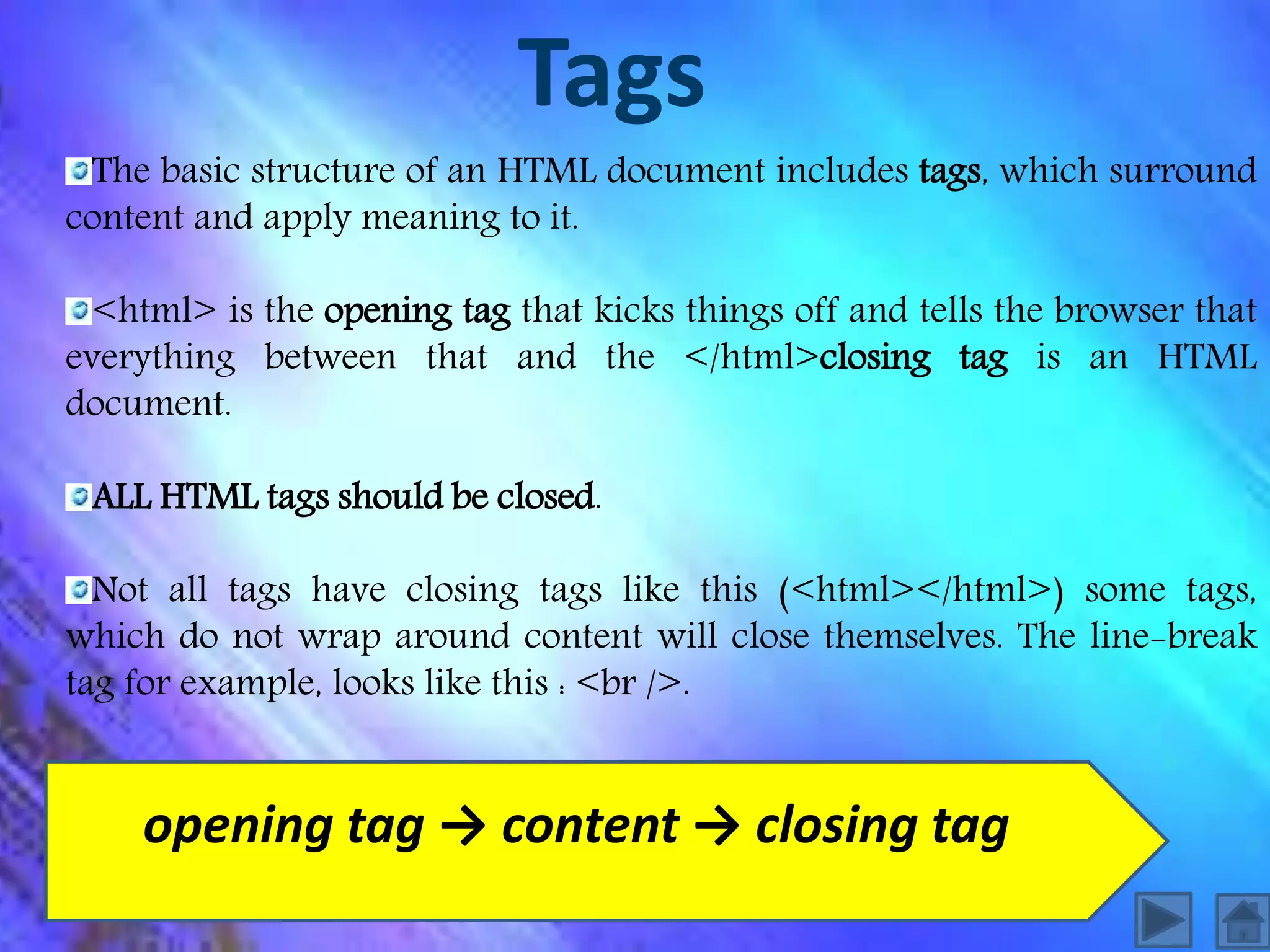 Tags

The basic structure of an HTML document includes tags, which surround content and apply meaning to it.

<html> is the opening tag that kicks things off and tells the browser that everything between that and the </html>closing tag is an HTML document.

ALL HTML tags should be closed.

Not all tags have closing tags like this (<html></html>) some tags, which do not wrap around content will close themselves. The line-break tag for example, looks like this : <br />.

opening tag → content → closing tag